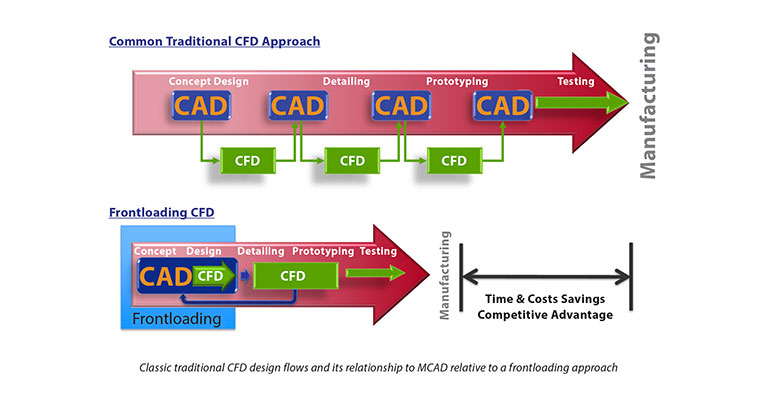 Common Traditional CFD Approach

Concept Design Detailing Prototyping Testing

CAD CAD CAD CAD

CFD CFD CFD

Manufacturing

Frontloading CFD

Concept Design Detailing Prototyping Testing

CAD CFD CFD

Frontloading

Manufacturing

Time & Costs Savings
Competitive Advantage

Classic traditional CFD design flows and its relationship to MCAD relative to a frontloading approach